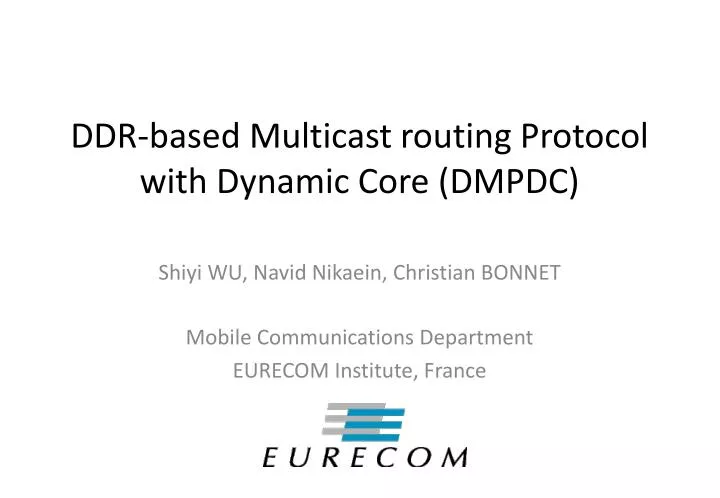 DDR-based Multicast routing Protocol with Dynamic Core (DMPDC)

Shiyi WU, Navid Nikaein, Christian BONNET

Mobile Communications Department
EURECOM Institute, France

EURECOM